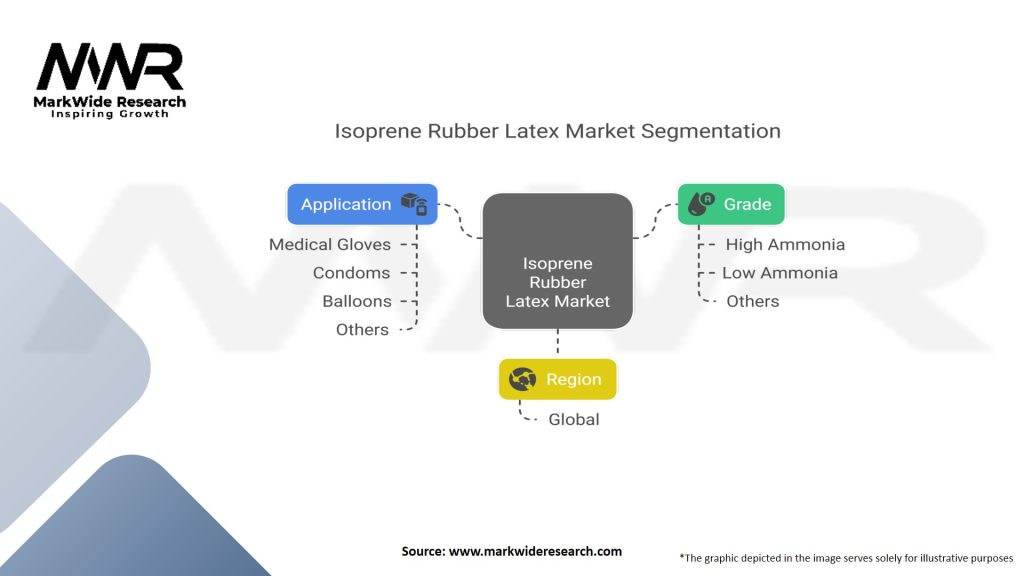 MWR
MarkWide Research
Inspiring Growth

Isoprene Rubber Latex Market Segmentation

Application
Medical Gloves
Condoms
Balloons
Others

Isoprene Rubber Latex Market

Grade
High Ammonia
Low Ammonia
Others

Region
Global

Source: www.markwideresearch.com

*The graphic depicted in the image serves solely for illustrative purposes